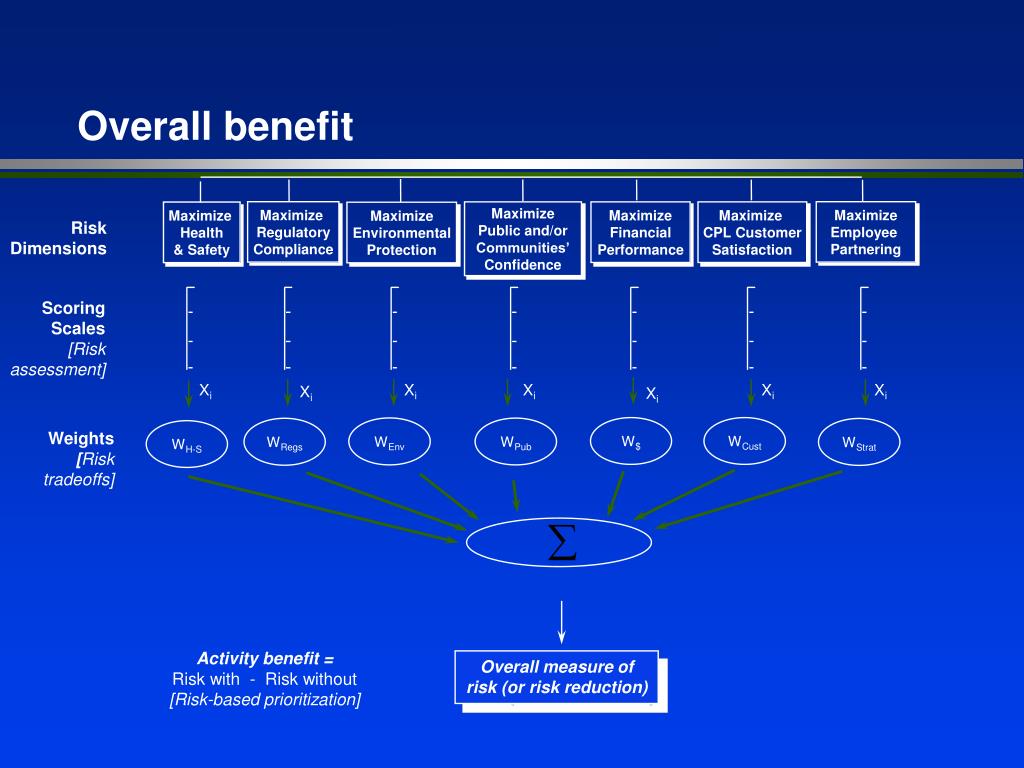 Overall benefit

Risk Dimensions

Maximize Health & Safety

Maximize Regulatory Compliance

Maximize Environmental Protection

Maximize Public and/or Communities' Confidence

Maximize Financial Performance

Maximize CPL Customer Satisfaction

Maximize Employee Partnering

Scoring Scales [Risk assessment]

$X_i$ $X_i$ $X_i$ $X_i$ $X_i$ $X_i$ $X_i$

Weights [Risk tradeoffs]

$W_{H-S}$ $W_{Regs}$ $W_{Env}$ $W_{Pub}$ $W_{\$}$ $W_{Cust}$ $W_{Strat}$

$\Sigma$

Activity benefit =
Risk with - Risk without
[Risk-based prioritization]

Overall measure of risk (or risk reduction)